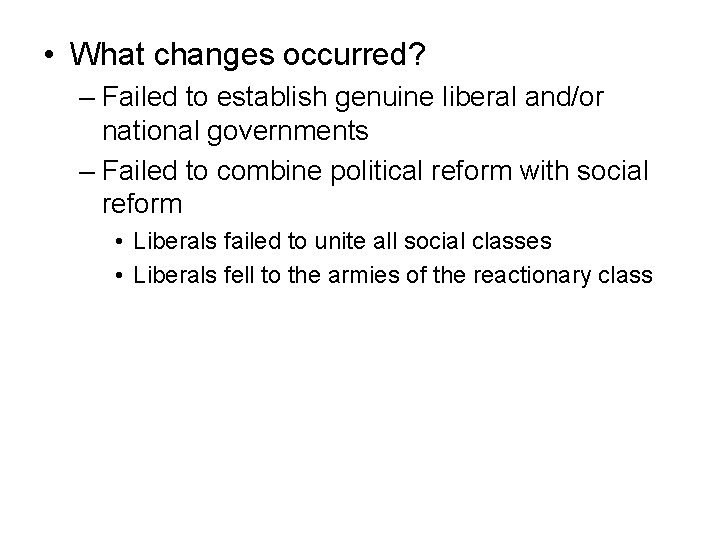 • What changes occurred?

– Failed to establish genuine liberal and/or national governments

– Failed to combine political reform with social reform

• Liberals failed to unite all social classes

• Liberals fell to the armies of the reactionary class